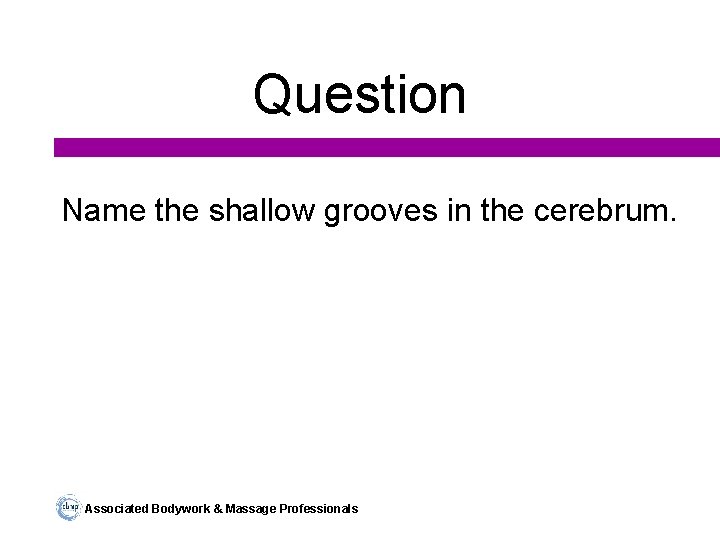 Question

Name the shallow grooves in the cerebrum.

abmp Associated Bodywork & Massage Professionals